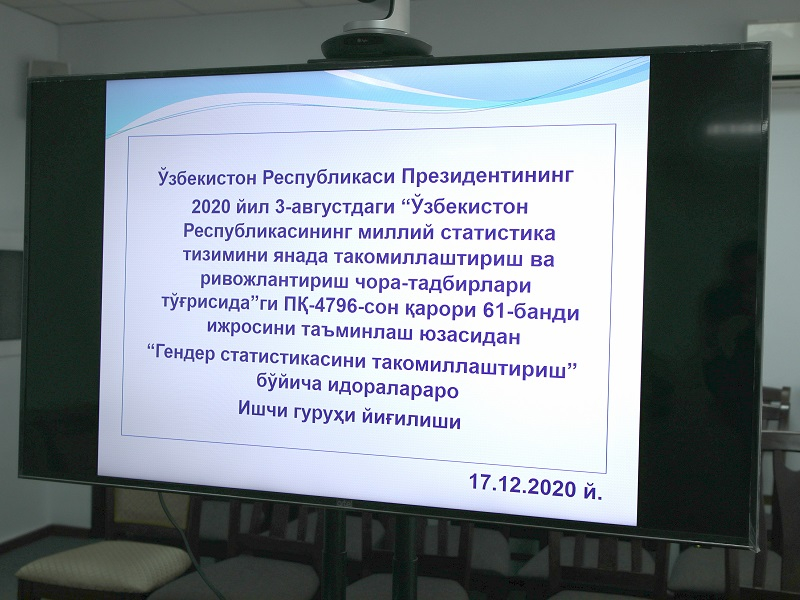 Ўзбекистон Республикаси Президентининг 2020 йил 3-августдаги “Ўзбекистон Республикасининг миллий статистика тизимини янада такомиллаштириш ва ривожлантириш чора-тадбирлари тўғрисида”ги ПҚ-4796-сон қарори 61-банди ижросини таъминлаш юзасидан
“Гендер статистикасини такомиллаштириш” бўйича идоралараро
Ишчи гуруҳи йиғилиши

17.12.2020 й.